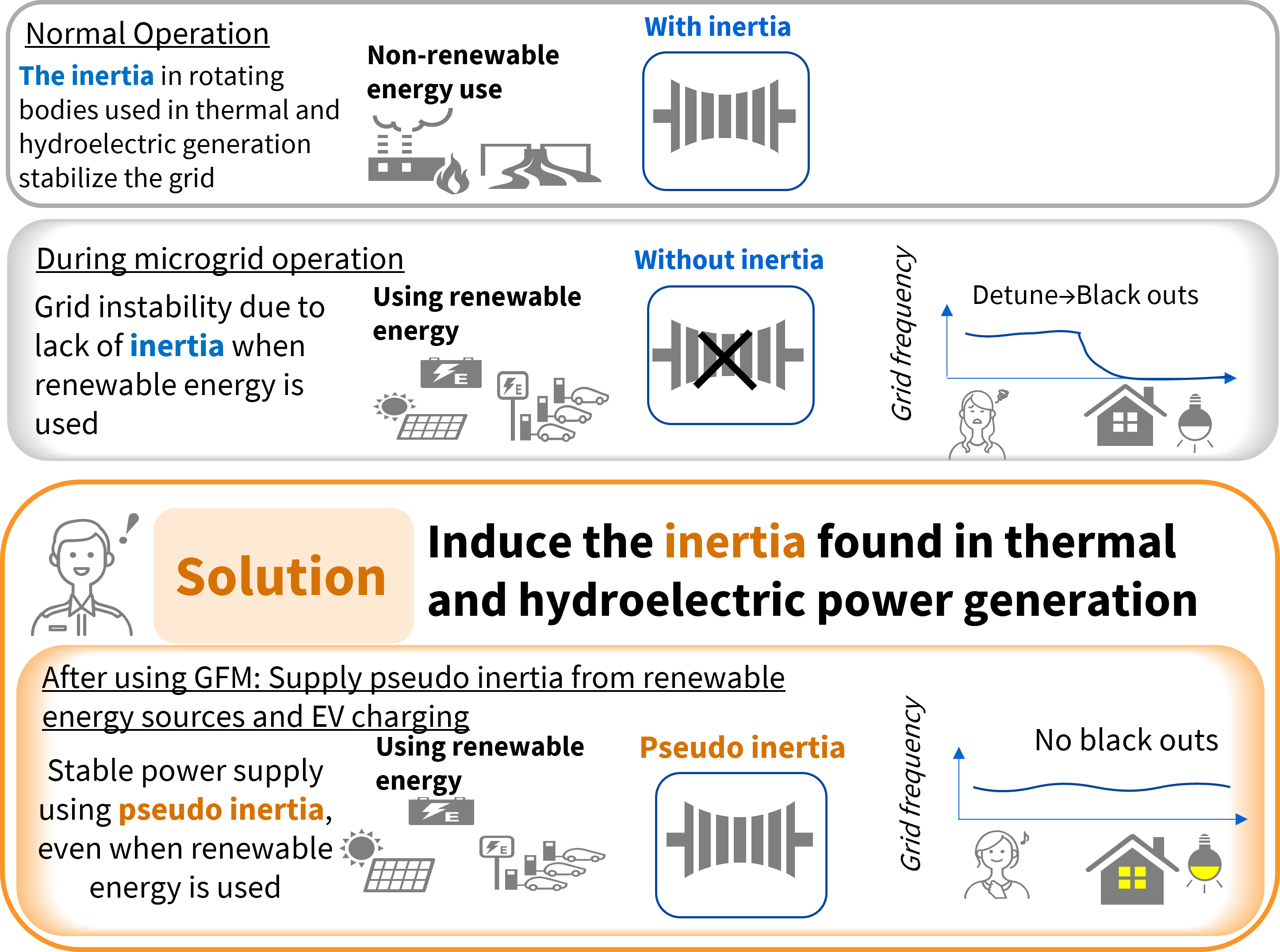 Normal Operation

The inertia in rotating bodies used in thermal and hydroelectric generation stabilize the grid

Non-renewable energy use

With inertia

During microgrid operation

Grid instability due to lack of inertia when renewable energy is used

Using renewable energy

Without inertia

Grid frequency

Detune→Black outs

Solution

Induce the inertia found in thermal and hydroelectric power generation

After using GFM: Supply pseudo inertia from renewable energy sources and EV charging

Stable power supply using pseudo inertia, even when renewable energy is used

Using renewable energy

Pseudo inertia

Grid frequency

No black outs